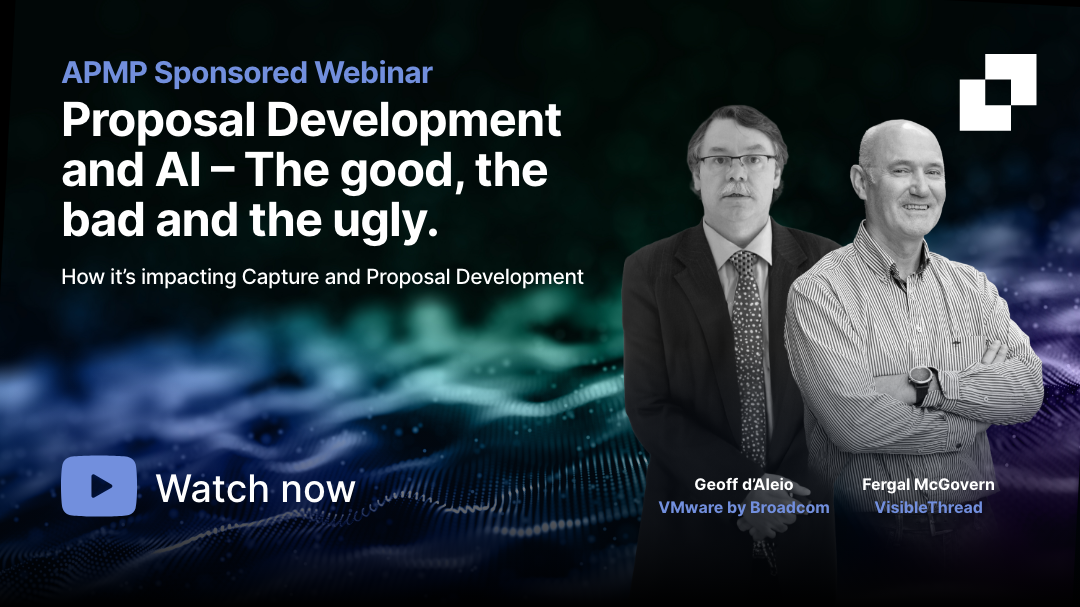 APMP Sponsored Webinar

Proposal Development and AI – The good, the bad and the ugly.

How it's impacting Capture and Proposal Development

Watch now

Geoff d'Aleio
VMware by Broadcom

Fergal McGovern
VisibleThread